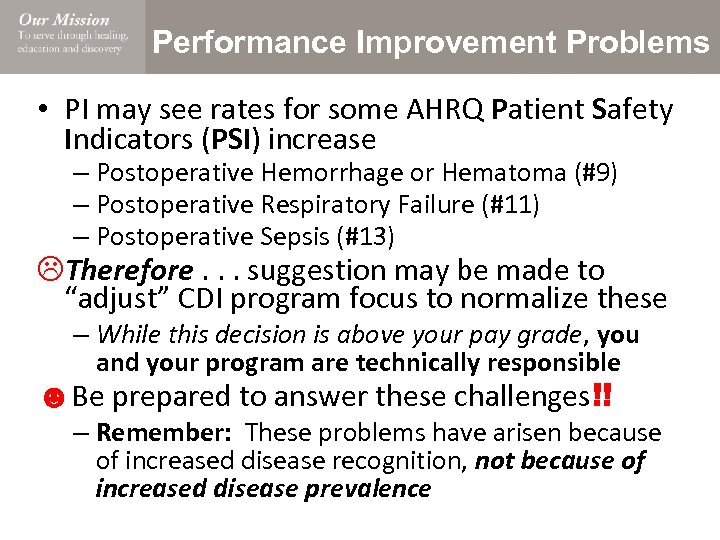 Our Mission
To serve through healing, education and discovery

Performance Improvement Problems

• PI may see rates for some AHRQ Patient Safety Indicators (PSI) increase
– Postoperative Hemorrhage or Hematoma (#9)
– Postoperative Respiratory Failure (#11)
– Postoperative Sepsis (#13)

☹ Therefore . . . suggestion may be made to "adjust" CDI program focus to normalize these
– While this decision is above your pay grade, you and your program are technically responsible

☻ Be prepared to answer these challenges!!
– Remember: These problems have arisen because of increased disease recognition, not because of increased disease prevalence